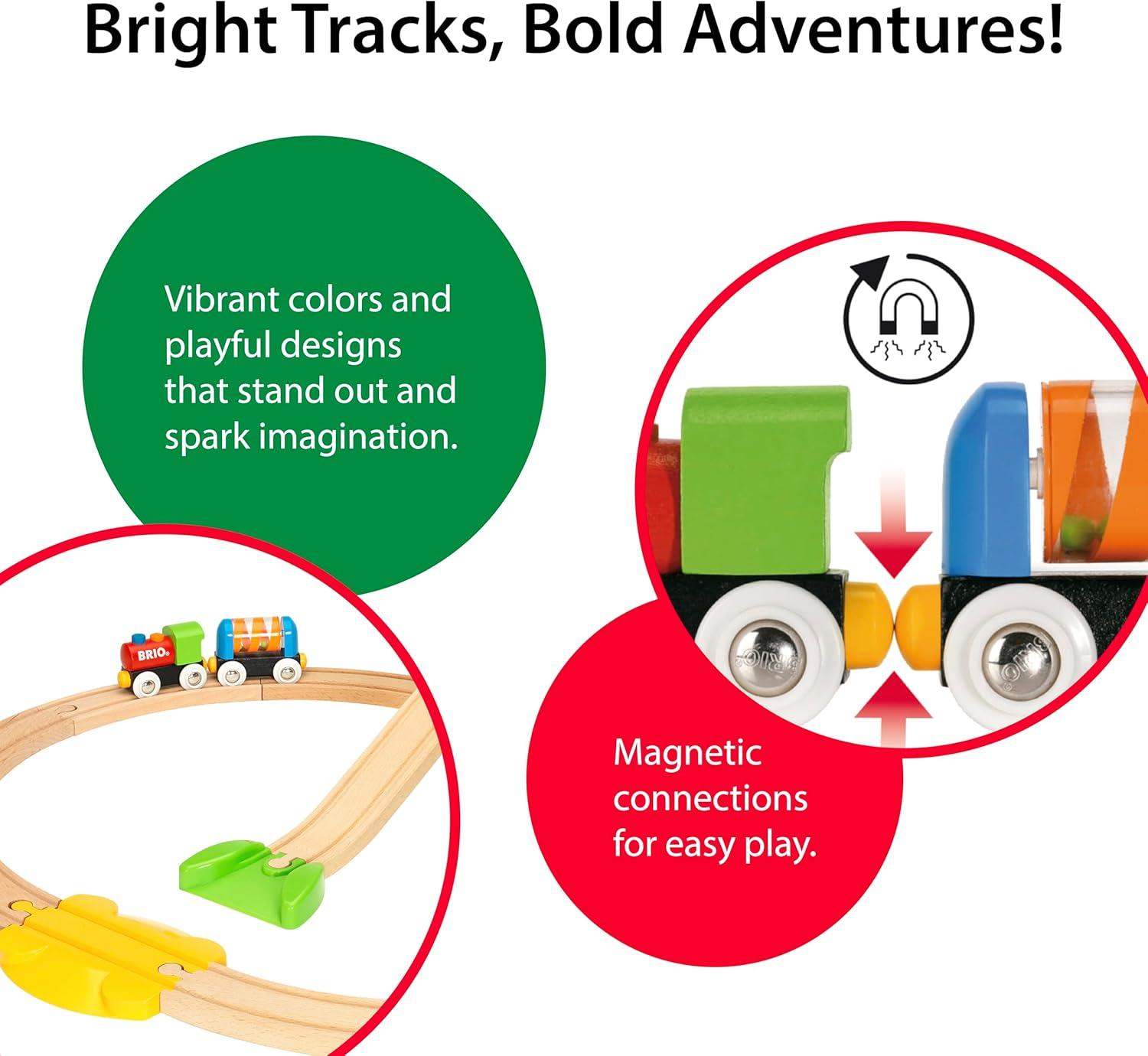 Bright Tracks, Bold Adventures!

Vibrant colors and playful designs that stand out and spark imagination.

BRIO

BRIO

BRIO

Magnetic connections for easy play.